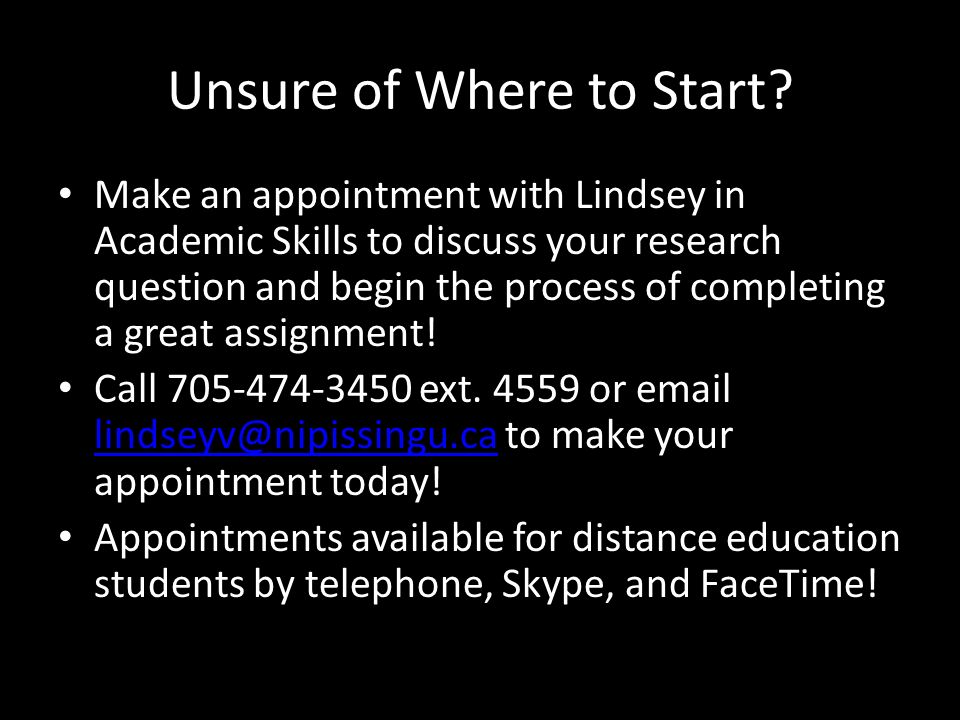 Unsure of Where to Start?

• Make an appointment with Lindsey in Academic Skills to discuss your research question and begin the process of completing a great assignment!
• Call 705-474-3450 ext. 4559 or email lindseyv@nipissingu.ca to make your appointment today!
• Appointments available for distance education students by telephone, Skype, and FaceTime!